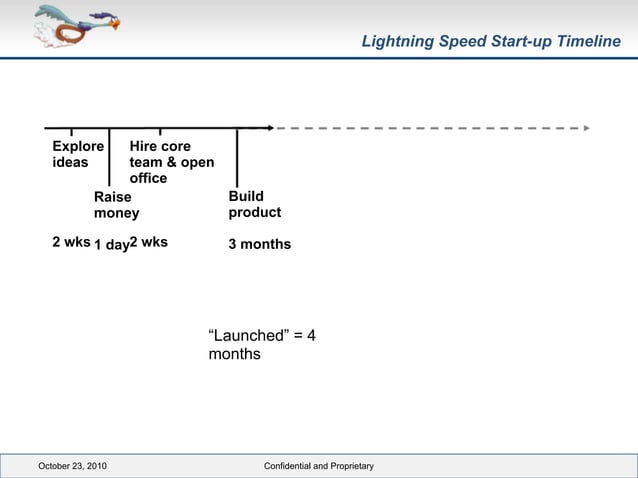 Lightning Speed Start-up Timeline

Explore ideas

Raise money

Hire core team & open office

Build product

2 wks 1 day 2 wks

3 months

“Launched” = 4 months

October 23, 2010

Confidential and Proprietary